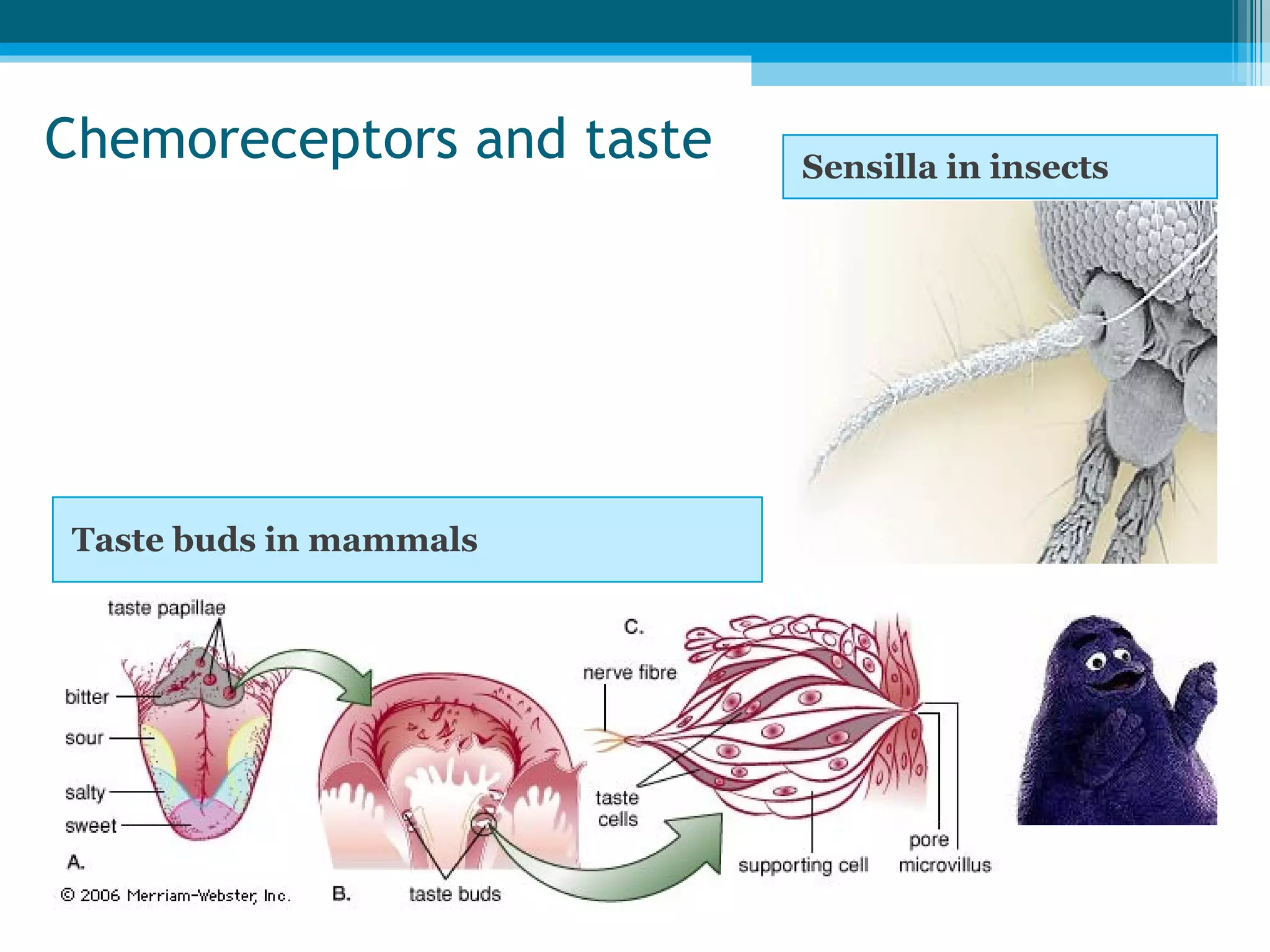 Chemoreceptors and taste

Sensilla in insects

Taste buds in mammals

taste papillae

bitter

sour

salty

sweet

A.

© 2006 Merriam-Webster, Inc.

B.

taste buds

C.

nerve fibre

taste cells

supporting cell

pore

microvillus